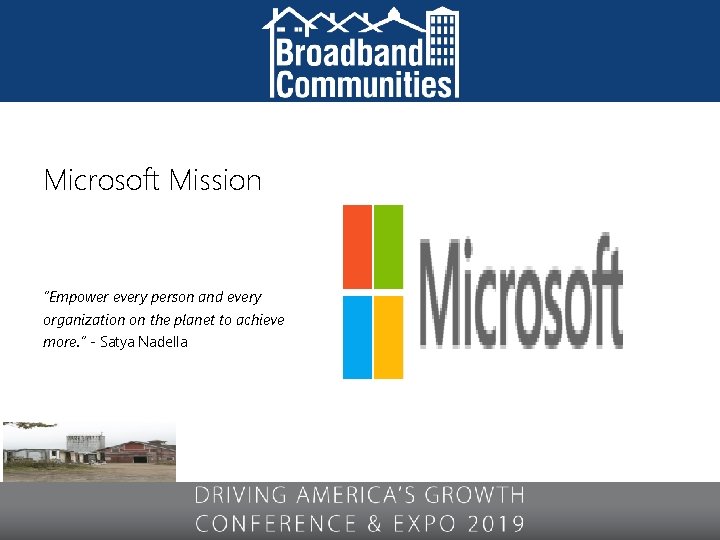 Broadband Communities

Microsoft Mission

"Empower every person and every organization on the planet to achieve more." - Satya Nadella

Microsoft

DRIVING AMERICA'S GROWTH
CONFERENCE & EXPO 2019